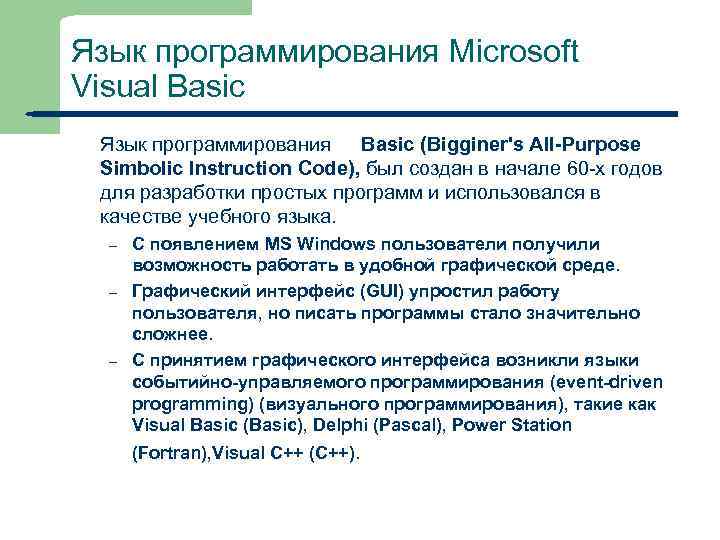 Язык программирования Microsoft Visual Basic

Язык программирования Basic (Bigginer's All-Purpose Simbolic Instruction Code), был создан в начале 60-х годов для разработки простых программ и использовался в качестве учебного языка.

– С появлением MS Windows пользователи получили возможность работать в удобной графической среде.
– Графический интерфейс (GUI) упростил работу пользователя, но писать программы стало значительно сложнее.
– С принятием графического интерфейса возникли языки событийно-управляемого программирования (event-driven programming) (визуального программирования), такие как Visual Basic (Basic), Delphi (Pascal), Power Station (Fortran),Visual C++ (C++).